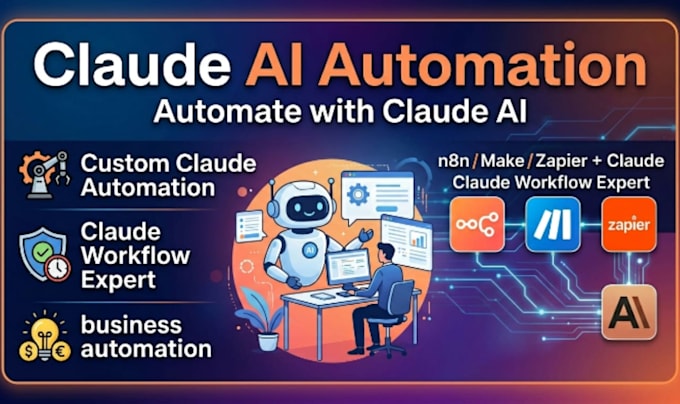 Claude AI Automation
Automate with Claude AI

Custom Claude Automation

Claude Workflow Expert

business automation

AI

n8n / Make / Zapier + Claude
Claude Workflow Expert

zapier

AI